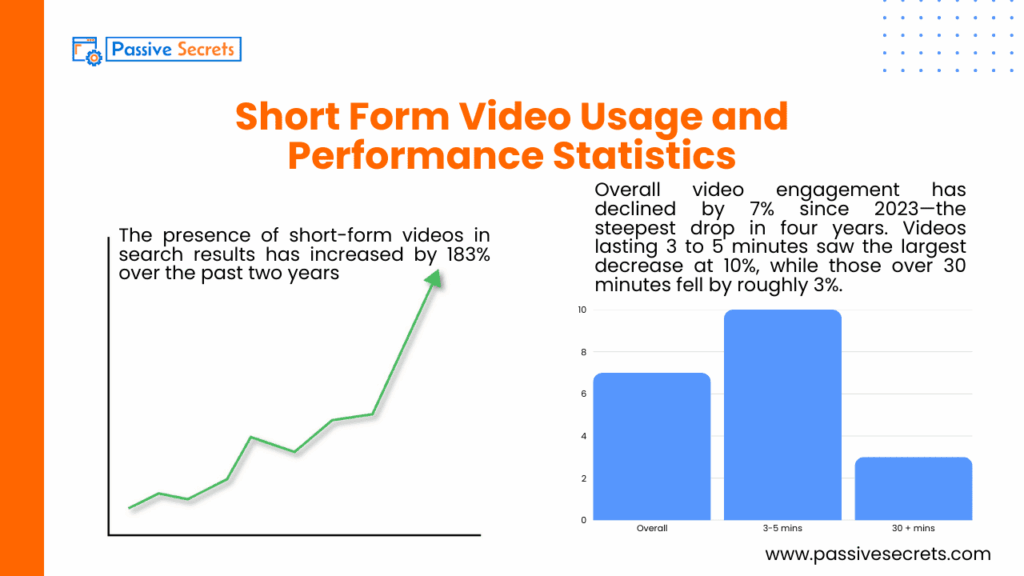 Passive Secrets

Short Form Video Usage and Performance Statistics

The presence of short-form videos in search results has increased by 183% over the past two years

Overall video engagement has declined by 7% since 2023—the steepest drop in four years. Videos lasting 3 to 5 minutes saw the largest decrease at 10%, while those over 30 minutes fell by roughly 3%.

10
8
6
4
2
0
Overall
3-5 mins
30 + mins

www.passivesecrets.com